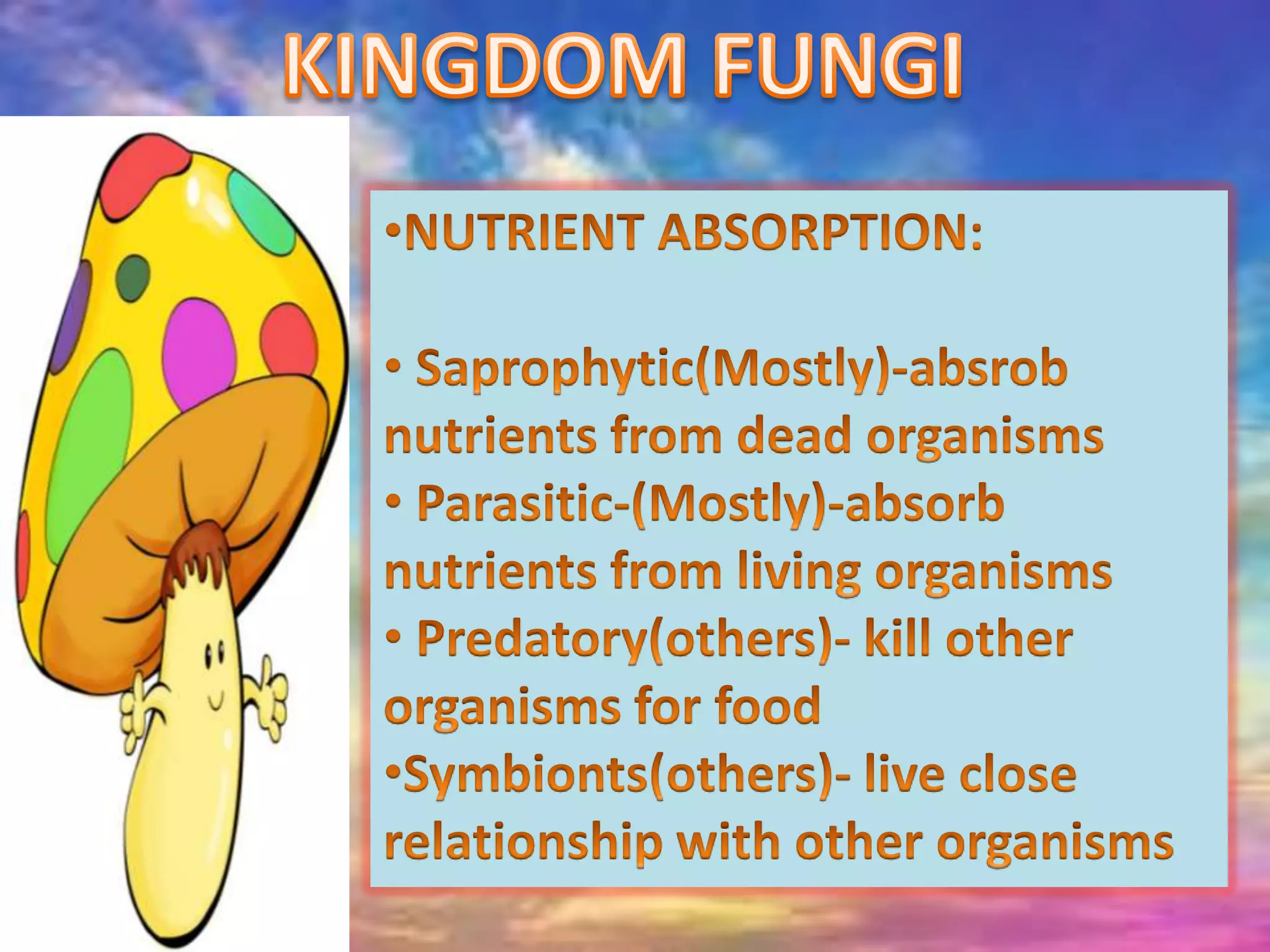 KINGDOM FUNGI

•NUTRIENT ABSORPTION:

• Saprophytic(Mostly)-absrob nutrients from dead organisms
• Parasitic-(Mostly)-absorb nutrients from living organisms
• Predatory(others)- kill other organisms for food
•Symbionts(others)- live close relationship with other organisms